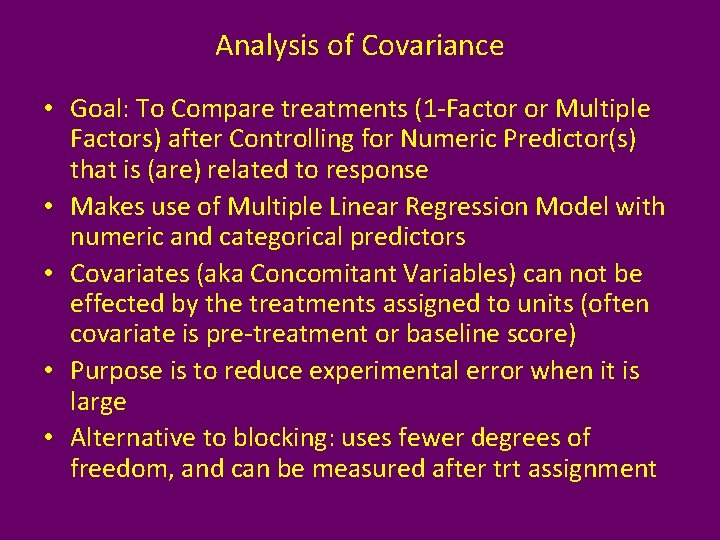 Analysis of Covariance

• Goal: To Compare treatments (1-Factor or Multiple Factors) after Controlling for Numeric Predictor(s) that is (are) related to response
• Makes use of Multiple Linear Regression Model with numeric and categorical predictors
• Covariates (aka Concomitant Variables) can not be effected by the treatments assigned to units (often covariate is pre-treatment or baseline score)
• Purpose is to reduce experimental error when it is large
• Alternative to blocking: uses fewer degrees of freedom, and can be measured after trt assignment